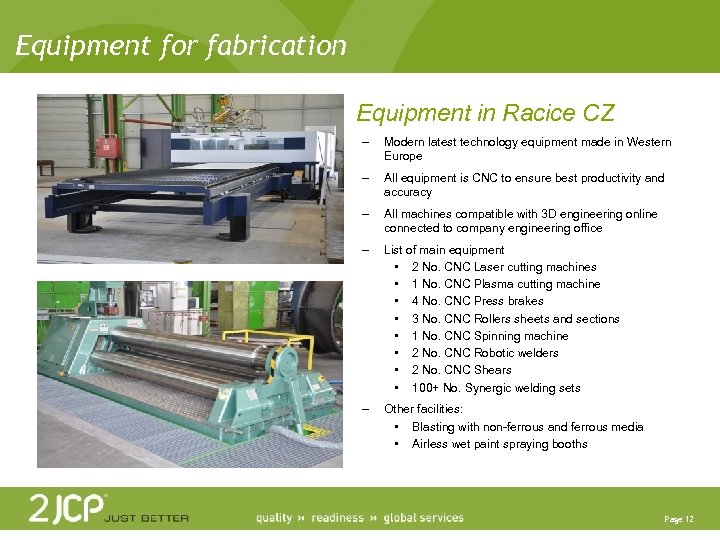 Equipment for fabrication

Equipment in Racice CZ

– Modern latest technology equipment made in Western Europe

– All equipment is CNC to ensure best productivity and accuracy

– All machines compatible with 3D engineering online connected to company engineering office

– List of main equipment
  • 2 No. CNC Laser cutting machines
  • 1 No. CNC Plasma cutting machine
  • 4 No. CNC Press brakes
  • 3 No. CNC Rollers sheets and sections
  • 1 No. CNC Spinning machine
  • 2 No. CNC Robotic welders
  • 2 No. CNC Shears
  • 100+ No. Synergic welding sets

– Other facilities:
  • Blasting with non-ferrous and ferrous media
  • Airless wet paint spraying booths

2JCP JUST BETTER

quality » readiness » global services

Page 12